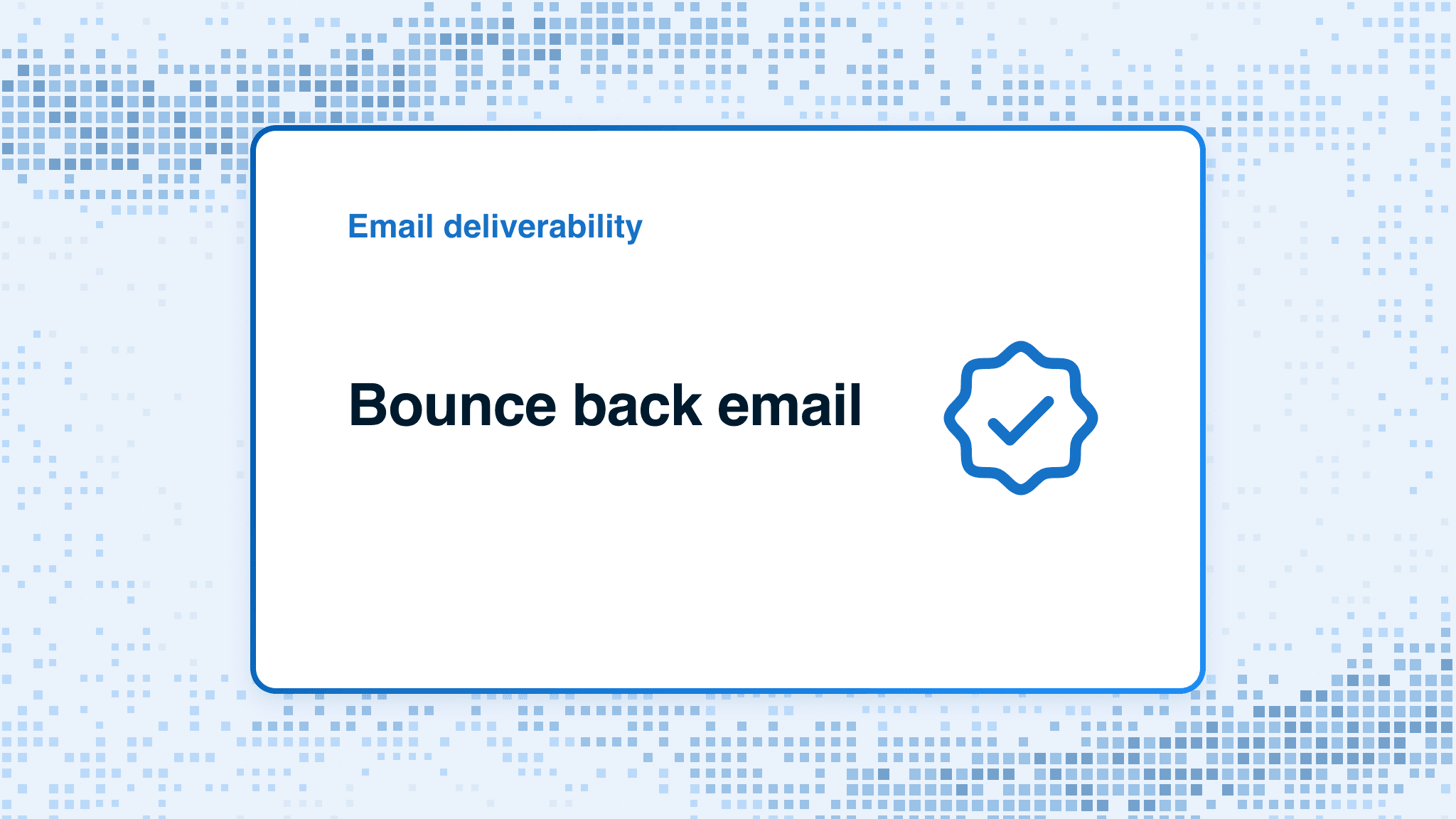 Email deliverability

Bounce back email